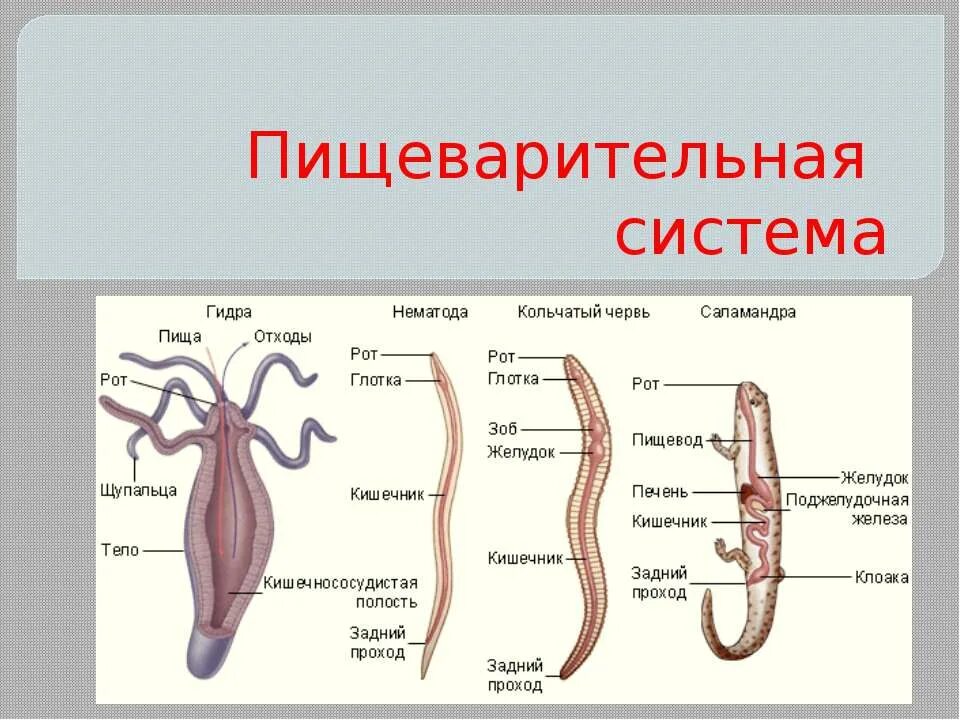 Пищеварительная система

Гидра

Пища

Отходы

Рот

Щупальца

Тело

Кишечнососудистая полость

Нематода

Рот

Глотка

Кишечник

Задний проход

Кольчатый червь

Рот

Глотка

Зоб

Желудок

Кишечник

Задний проход

Саламандра

Рот

Пищевод

Печень

Кишечник

Задний проход

Желудок

Поджелудочная железа

Клоака